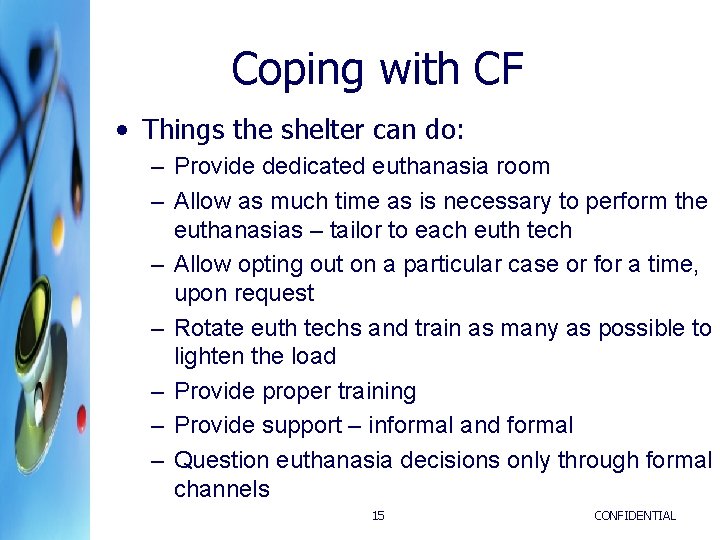 Coping with CF

• Things the shelter can do:
– Provide dedicated euthanasia room
– Allow as much time as is necessary to perform the euthanasias – tailor to each euth tech
– Allow opting out on a particular case or for a time, upon request
– Rotate euth techs and train as many as possible to lighten the load
– Provide proper training
– Provide support – informal and formal
– Question euthanasia decisions only through formal channels

15

CONFIDENTIAL